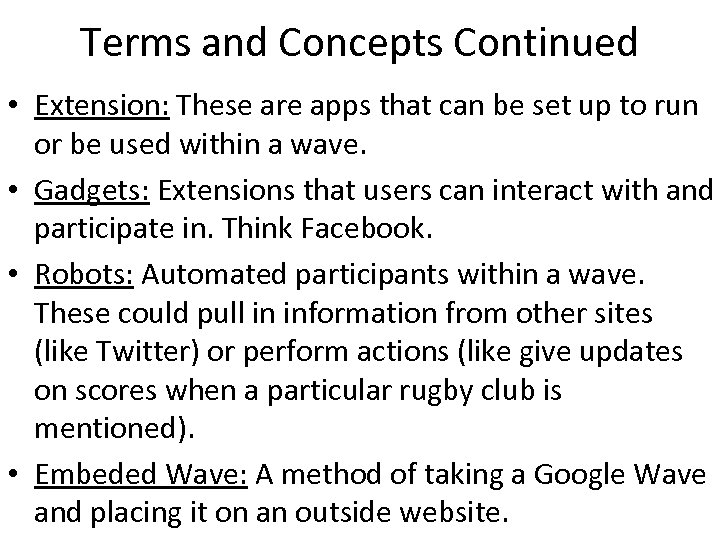 Terms and Concepts Continued

• Extension: These are apps that can be set up to run or be used within a wave.

• Gadgets: Extensions that users can interact with and participate in. Think Facebook.

• Robots: Automated participants within a wave. These could pull in information from other sites (like Twitter) or perform actions (like give updates on scores when a particular rugby club is mentioned).

• Embeded Wave: A method of taking a Google Wave and placing it on an outside website.